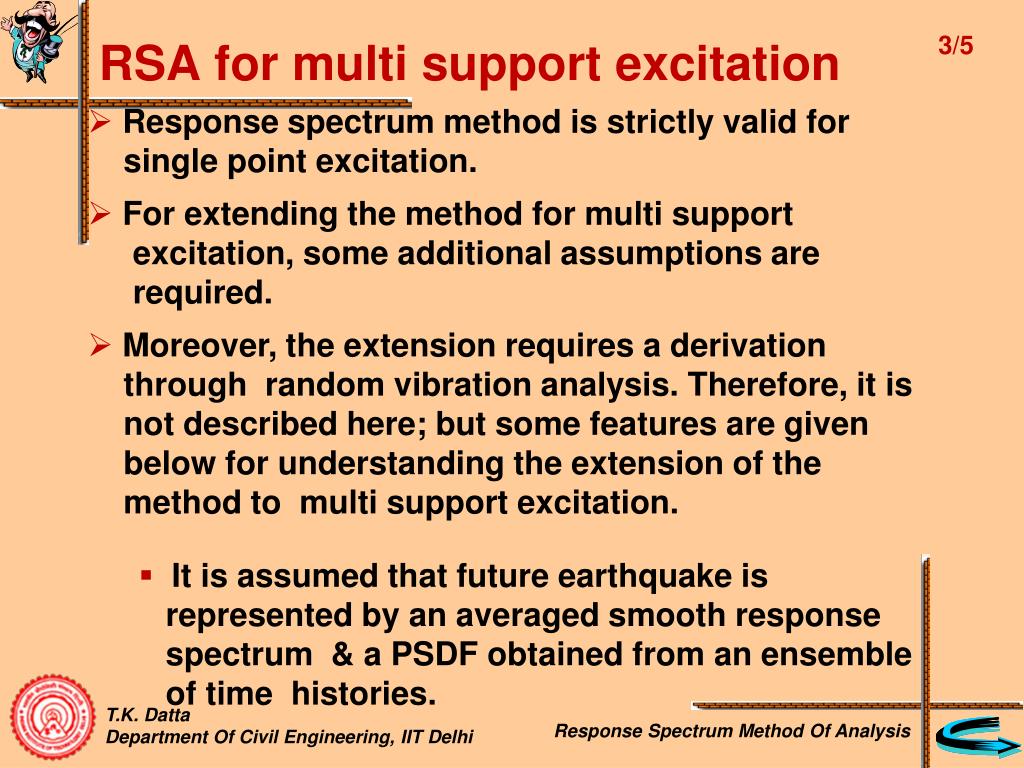 RSA for multi support excitation

3/5

➢ Response spectrum method is strictly valid for single point excitation.

➢ For extending the method for multi support excitation, some additional assumptions are required.

➢ Moreover, the extension requires a derivation through random vibration analysis. Therefore, it is not described here; but some features are given below for understanding the extension of the method to multi support excitation.

▪ It is assumed that future earthquake is represented by an averaged smooth response spectrum & a PSDF obtained from an ensemble of time histories.

T.K. Datta
Department Of Civil Engineering, IIT Delhi

Response Spectrum Method Of Analysis